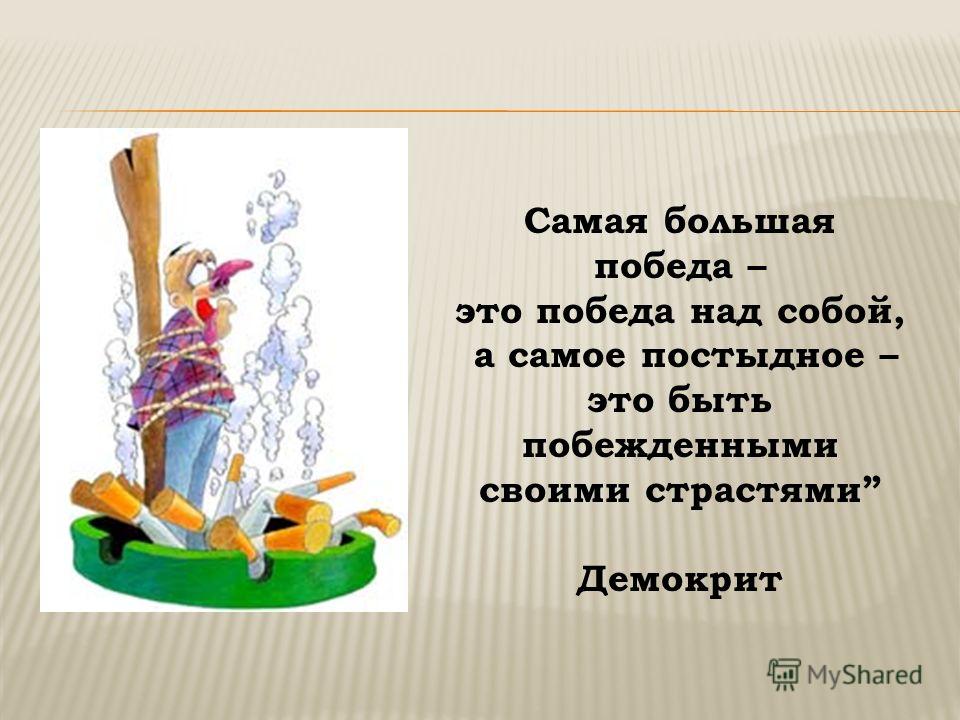 Самая большая победа – это победа над собой, а самое постыдное – это быть побежденными своими страстями”

Демокрит

MyShared